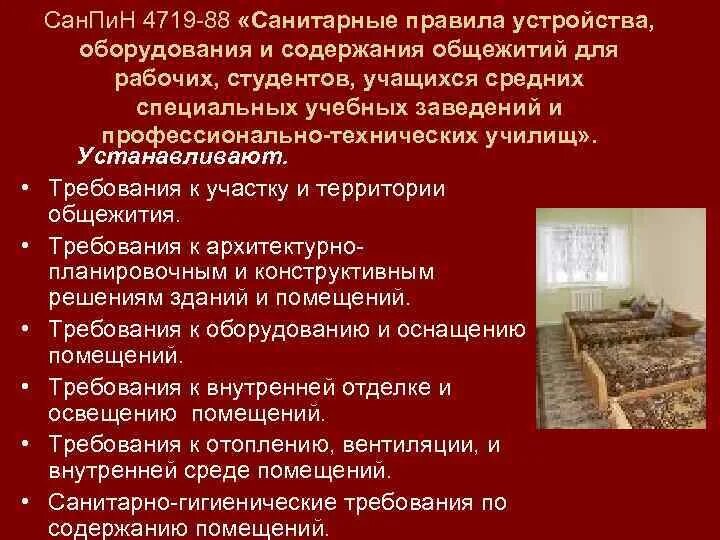 СанПиН 4719-88 «Санитарные правила устройства, оборудования и содержания общежитий для рабочих, студентов, учащихся средних специальных учебных заведений и профессионально-технических училищ».

Устанавливают.

• Требования к участку и территории общежития.
• Требования к архитектурно-планировочным и конструктивным решениям зданий и помещений.
• Требования к оборудованию и оснащению помещений.
• Требования к внутренней отделке и освещению помещений.
• Требования к отоплению, вентиляции, и внутренней среде помещений.
• Санитарно-гигиенические требования по содержанию помещений.